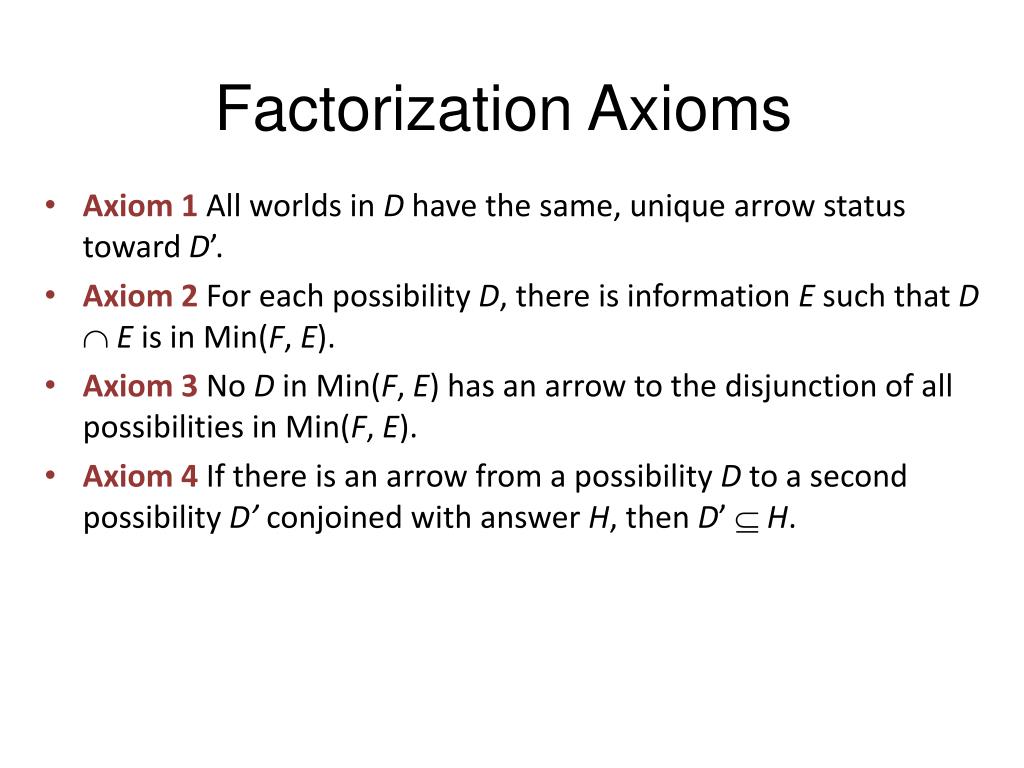 Factorization Axioms

• Axiom 1 All worlds in $D$ have the same, unique arrow status toward $D'$.

• Axiom 2 For each possibility $D$, there is information $E$ such that $D \cap E$ is in Min($F$, $E$).

• Axiom 3 No $D$ in Min($F$, $E$) has an arrow to the disjunction of all possibilities in Min($F$, $E$).

• Axiom 4 If there is an arrow from a possibility $D$ to a second possibility $D'$ conjoined with answer $H$, then $D' \subseteq H$.